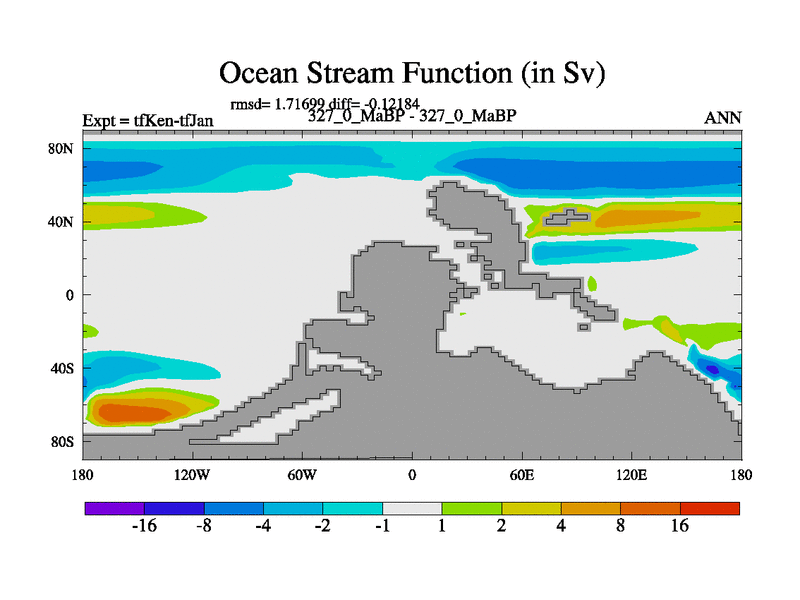 Ocean Stream Function (in Sv)

rmsd= 1.71699 diff= -0.12184

Expt = tfKen-tfJan

327_0_MaBP - 327_0_MaBP

ANN

80N
40N
0
40S
80S

180
120W
60W
0
60E
120E
180

-16
-8
-4
-2
-1
1
2
4
8
16